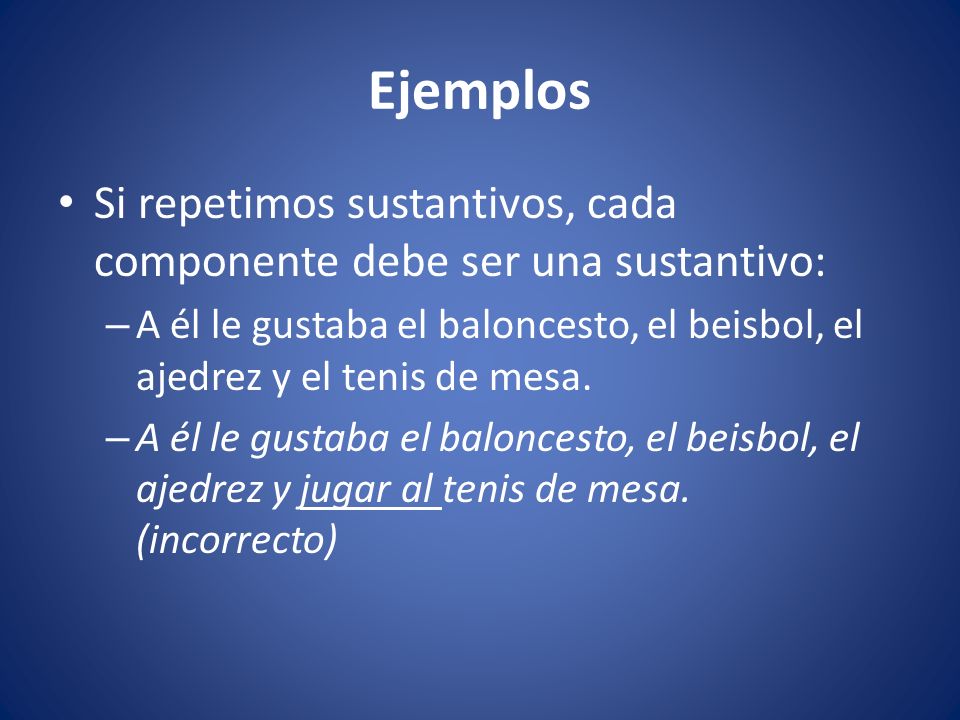 Ejemplos

• Si repetimos sustantivos, cada componente debe ser una sustantivo:

– A él le gustaba el baloncesto, el beisbol, el ajedrez y el tenis de mesa.

– A él le gustaba el baloncesto, el beisbol, el ajedrez y jugar al tenis de mesa. (incorrecto)